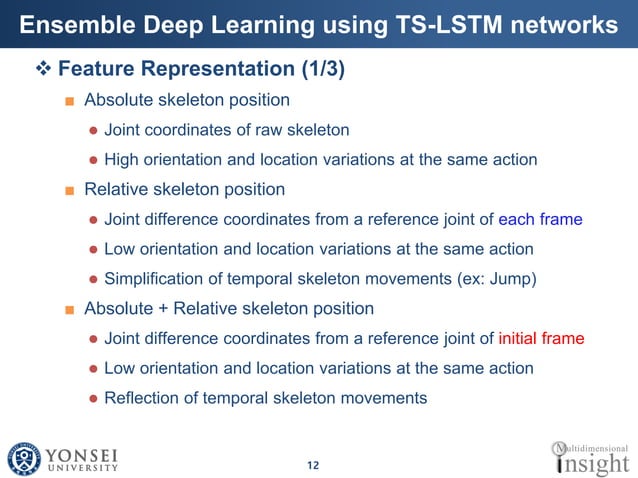 Ensemble Deep Learning using TS-LSTM networks

❖ Feature Representation (1/3)

■ Absolute skeleton position

● Joint coordinates of raw skeleton

● High orientation and location variations at the same action

■ Relative skeleton position

● Joint difference coordinates from a reference joint of each frame

● Low orientation and location variations at the same action

● Simplification of temporal skeleton movements (ex: Jump)

■ Absolute + Relative skeleton position

● Joint difference coordinates from a reference joint of initial frame

● Low orientation and location variations at the same action

● Reflection of temporal skeleton movements

YONSEI UNIVERSITY

12

Multidimensional insight